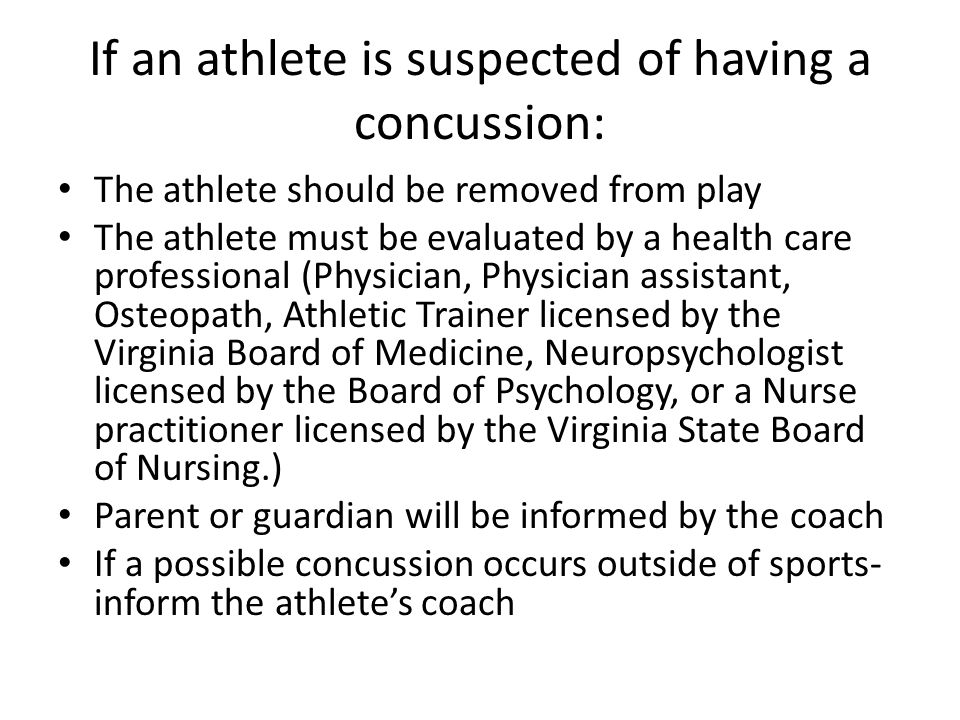 If an athlete is suspected of having a concussion:

• The athlete should be removed from play
• The athlete must be evaluated by a health care professional (Physician, Physician assistant, Osteopath, Athletic Trainer licensed by the Virginia Board of Medicine, Neuropsychologist licensed by the Board of Psychology, or a Nurse practitioner licensed by the Virginia State Board of Nursing.)
• Parent or guardian will be informed by the coach
• If a possible concussion occurs outside of sports- inform the athlete's coach